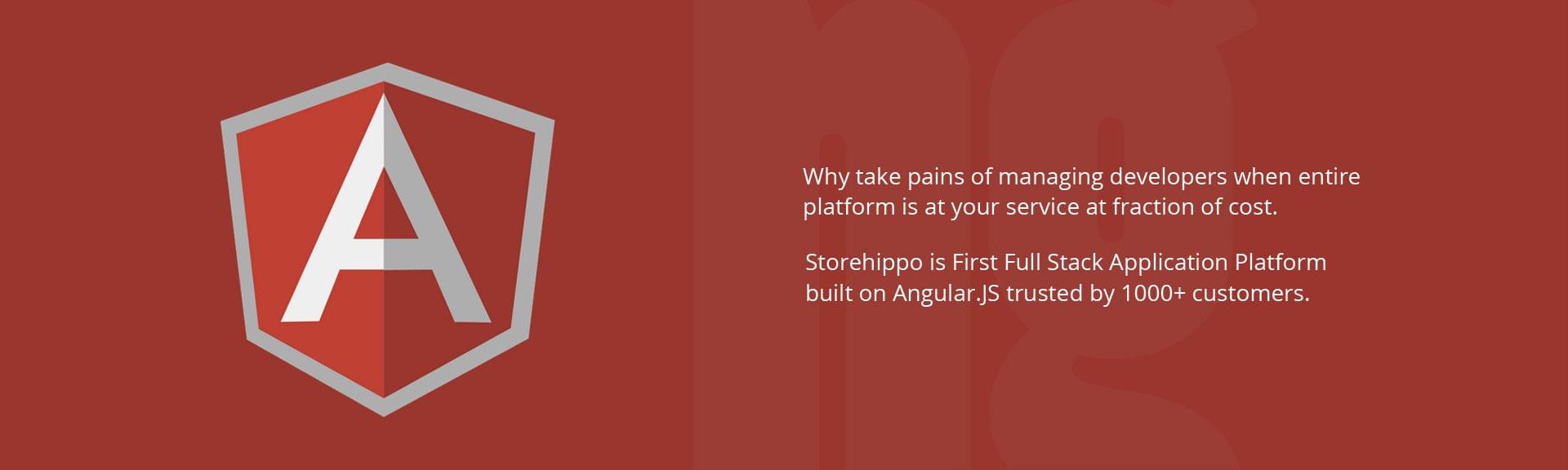 A

ng

Why take pains of managing developers when entire platform is at your service at fraction of cost.

Storehippo is First Full Stack Application Platform built on Angular.JS trusted by 1000+ customers.